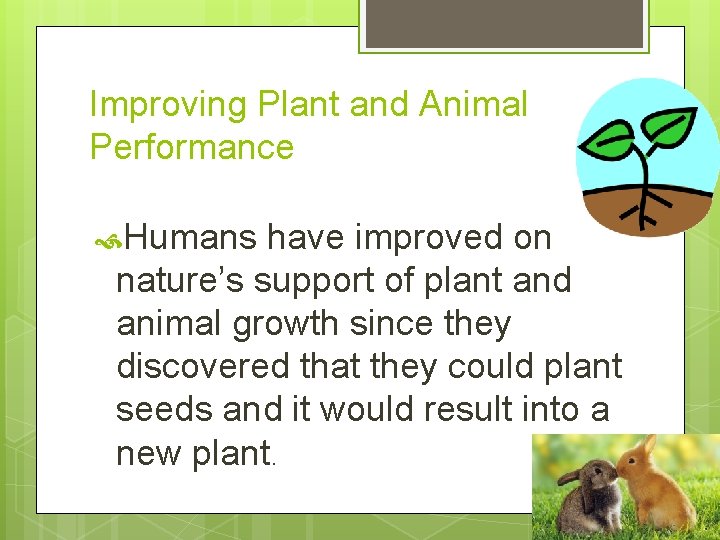 Improving Plant and Animal Performance

Humans have improved on nature's support of plant and animal growth since they discovered that they could plant seeds and it would result into a new plant.